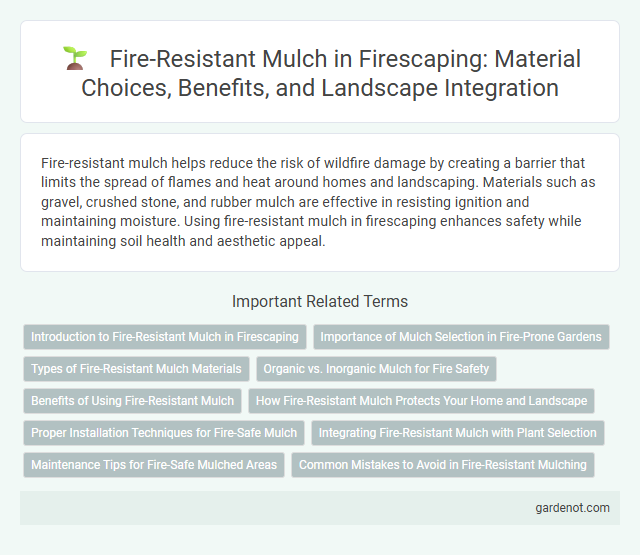 Fire-Resistant Mulch in Firescaping: Material Choices, Benefits, and Landscape Integration

Fire-resistant mulch helps reduce the risk of wildfire damage by creating a barrier that limits the spread of flames and heat around homes and landscaping. Materials such as gravel, crushed stone, and rubber mulch are effective in resisting ignition and maintaining moisture. Using fire-resistant mulch in firescaping enhances safety while maintaining soil health and aesthetic appeal.

Important Related Terms

Introduction to Fire-Resistant Mulch in Firescaping

Importance of Mulch Selection in Fire-Prone Gardens

Types of Fire-Resistant Mulch Materials

Organic vs. Inorganic Mulch for Fire Safety

Benefits of Using Fire-Resistant Mulch

How Fire-Resistant Mulch Protects Your Home and Landscape

Proper Installation Techniques for Fire-Safe Mulch

Integrating Fire-Resistant Mulch with Plant Selection

Maintenance Tips for Fire-Safe Mulched Areas

Common Mistakes to Avoid in Fire-Resistant Mulching

gardenot.com